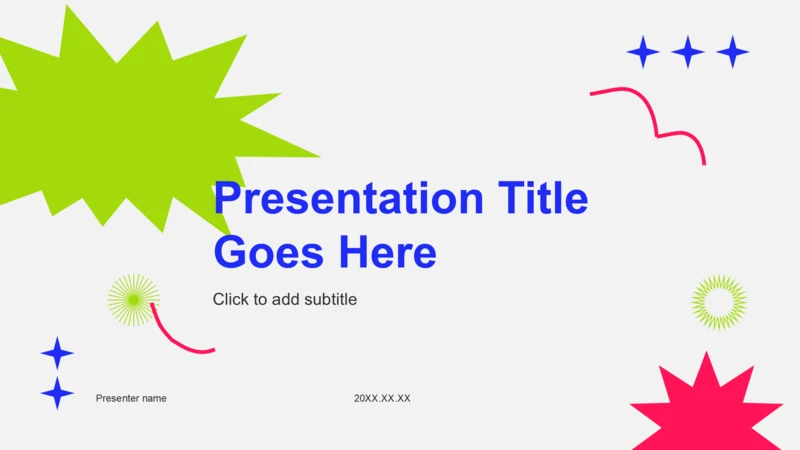 Presentation Title Goes Here

Click to add subtitle

Presenter name

20XX.XX.XX